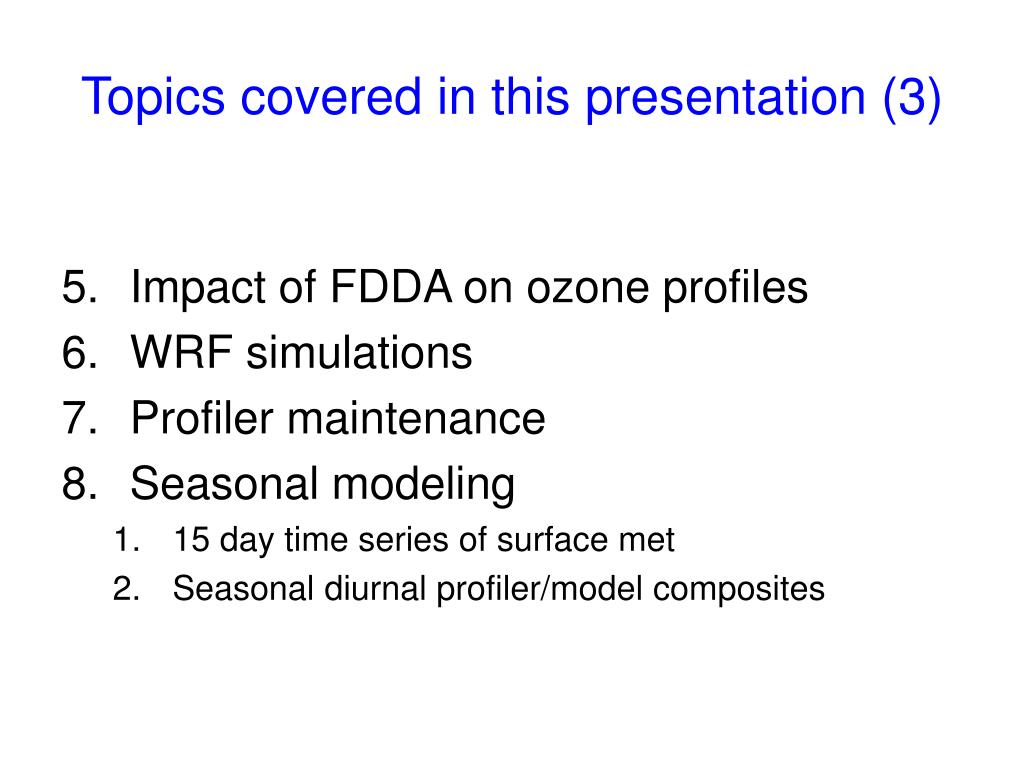 Topics covered in this presentation (3)

5. Impact of FDDA on ozone profiles
6. WRF simulations
7. Profiler maintenance
8. Seasonal modeling
   1. 15 day time series of surface met
   2. Seasonal diurnal profiler/model composites